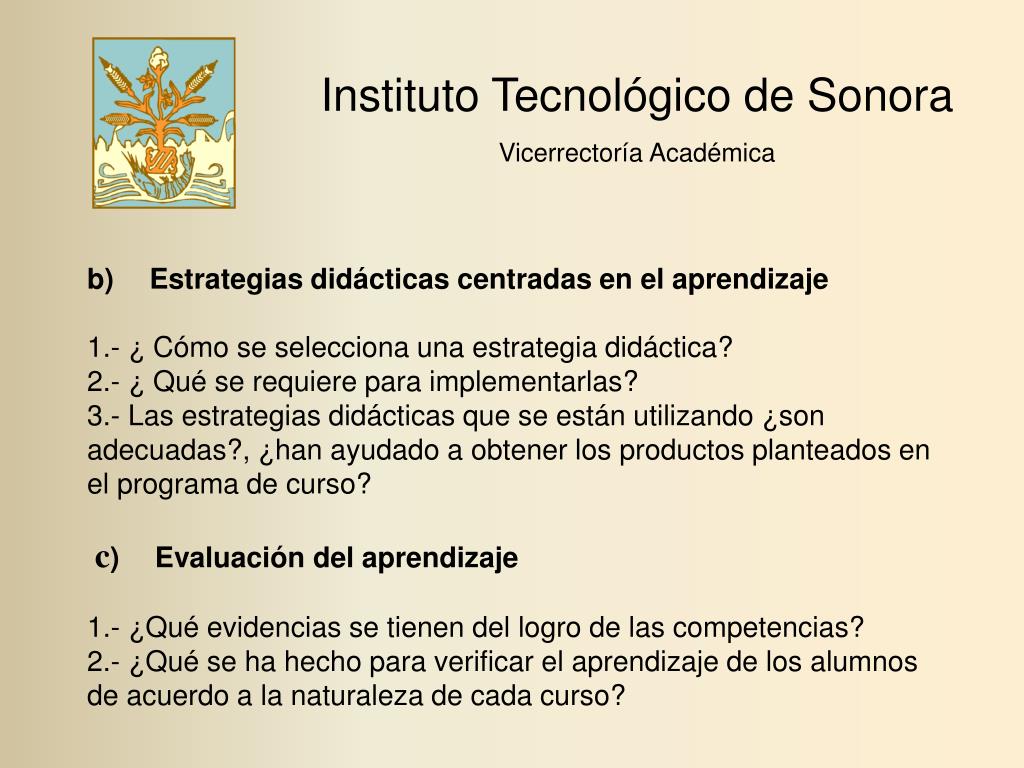 Instituto Tecnológico de Sonora

Vicerrectoría Académica

b) Estrategias didácticas centradas en el aprendizaje

1.- ¿ Cómo se selecciona una estrategia didáctica?
2.- ¿ Qué se requiere para implementarlas?
3.- Las estrategias didácticas que se están utilizando ¿son adecuadas?, ¿han ayudado a obtener los productos planteados en el programa de curso?

c) Evaluación del aprendizaje

1.- ¿Qué evidencias se tienen del logro de las competencias?
2.- ¿Qué se ha hecho para verificar el aprendizaje de los alumnos de acuerdo a la naturaleza de cada curso?